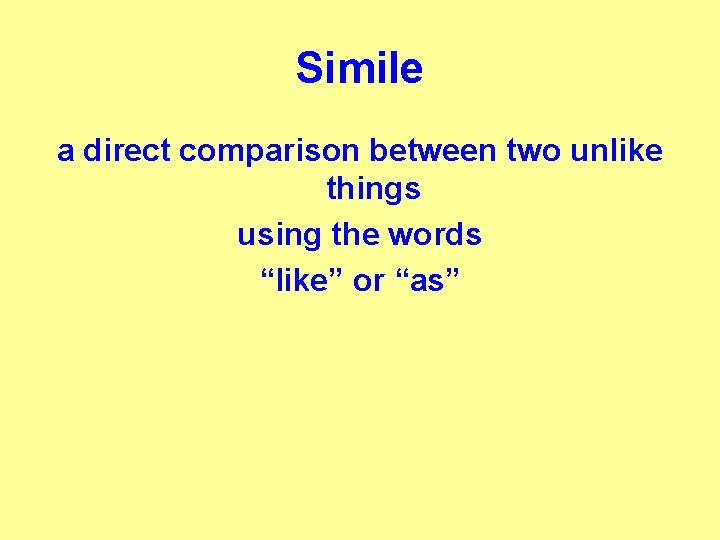 Simile

a direct comparison between two unlike things

using the words

“like” or “as”